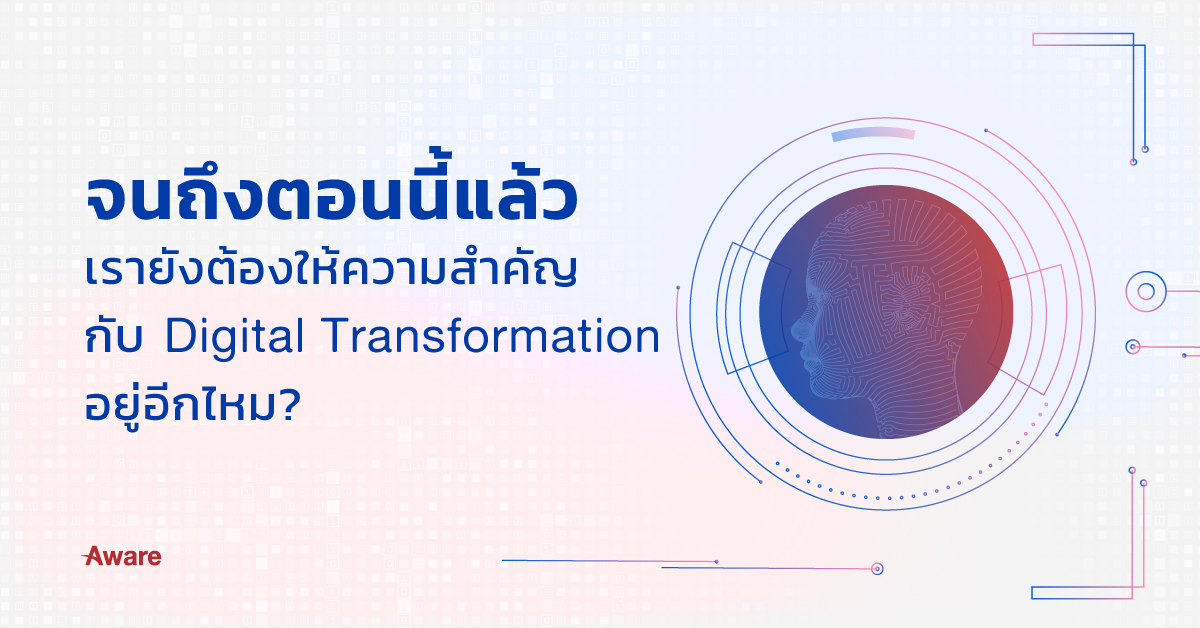 จนถึงตอนนี้แล้ว

เรายังต้องให้ความสำคัญ
กับ Digital Transformation
อยู่อีกไหม?

Aware